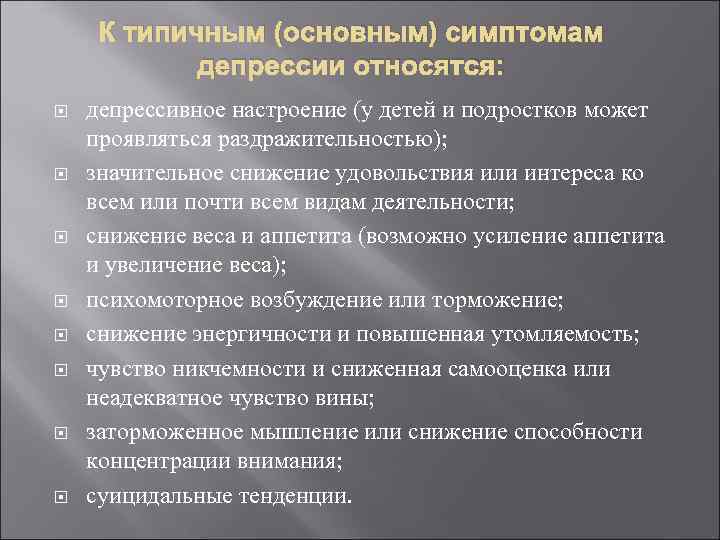 К типичным (основным) симптомам депрессии относятся:

депрессивное настроение (у детей и подростков может проявляться раздражительностью);

значительное снижение удовольствия или интереса ко всем или почти всем видам деятельности;

снижение веса и аппетита (возможно усиление аппетита и увеличение веса);

психомоторное возбуждение или торможение;

снижение энергичности и повышенная утомляемость;

чувство никчемности и сниженная самооценка или неадекватное чувство вины;

заторможенное мышление или снижение способности концентрации внимания;

суицидальные тенденции.